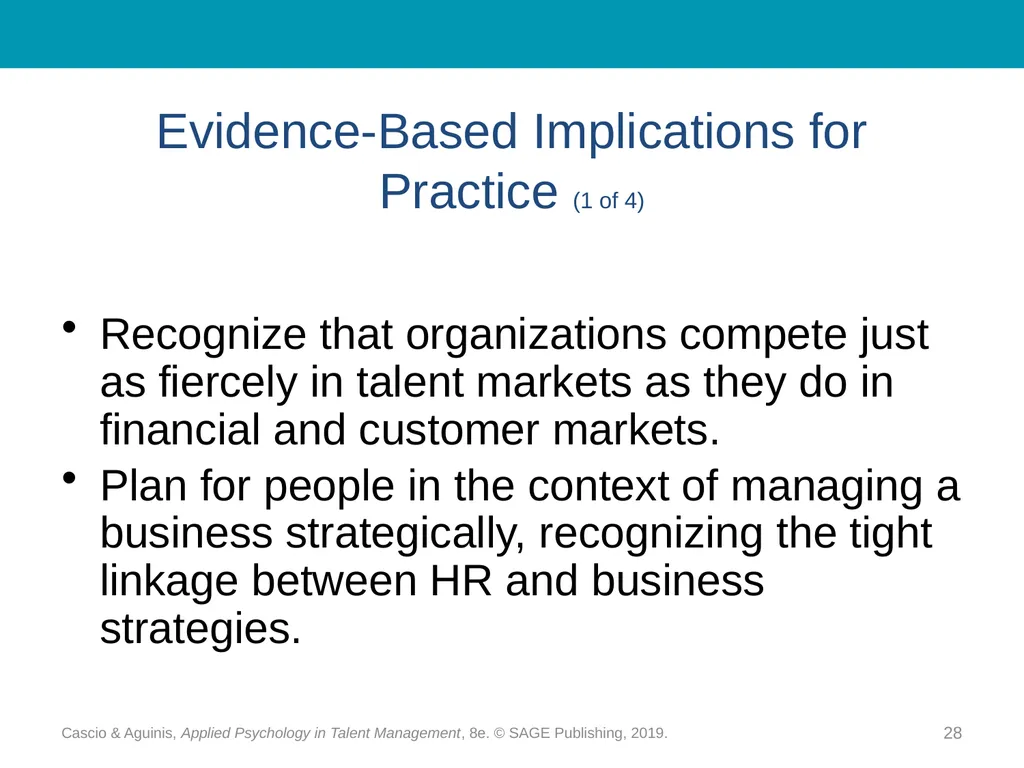 Evidence-Based Implications for Practice (1 of 4)

• Recognize that organizations compete just as fiercely in talent markets as they do in financial and customer markets.
• Plan for people in the context of managing a business strategically, recognizing the tight linkage between HR and business strategies.

Cascio & Aguinis, Applied Psychology in Talent Management, 8e. © SAGE Publishing, 2019.

28